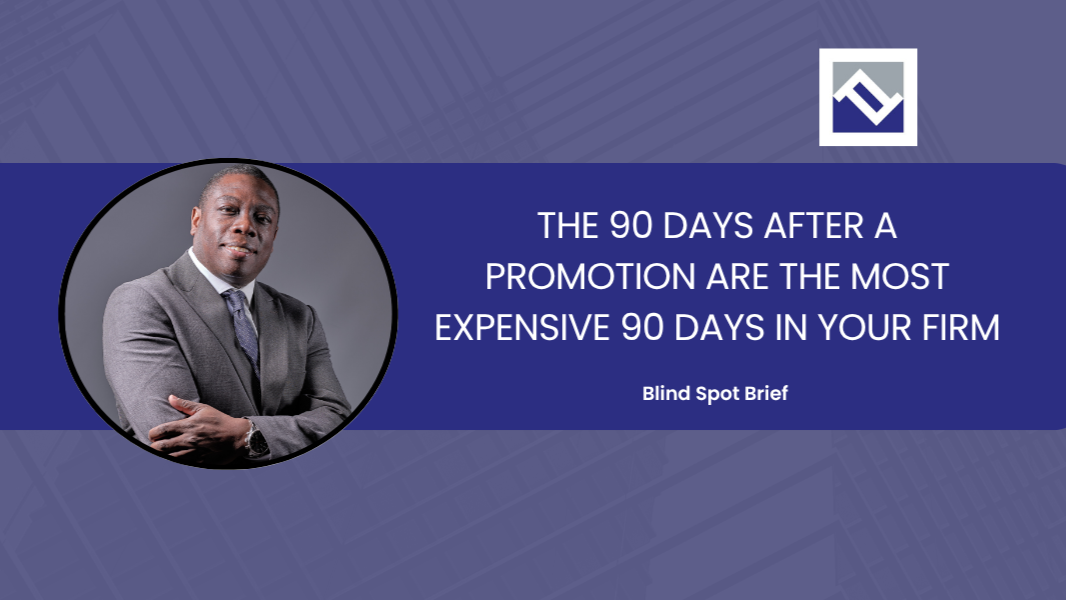 THE 90 DAYS AFTER A PROMOTION ARE THE MOST EXPENSIVE 90 DAYS IN YOUR FIRM

Blind Spot Brief